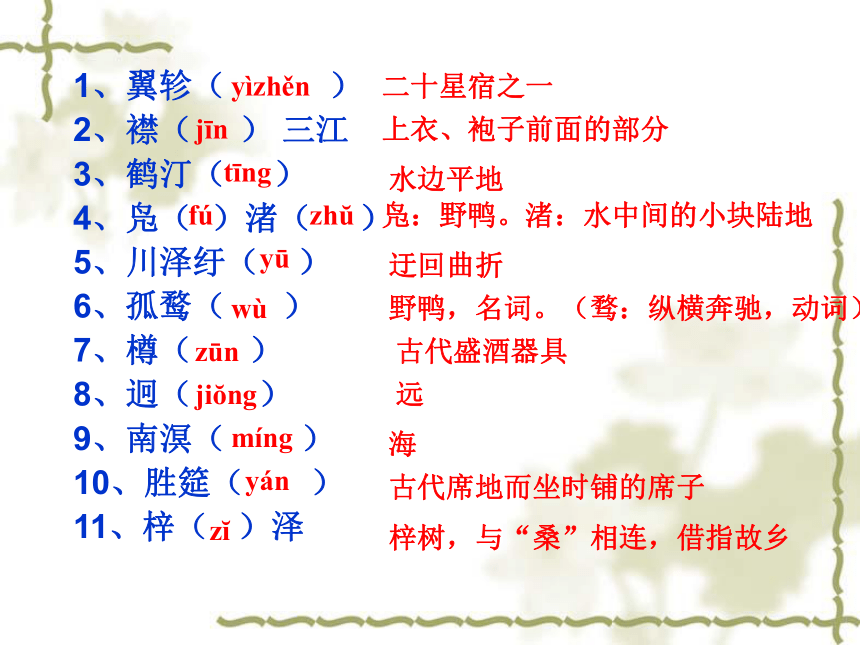 1、翼轸（yìzhěn ） 二十星宿之一
2、襟（jīn ） 三江 上衣、袍子前面的部分
3、鹤汀（tīng） 水边平地
4、凫（fú）渚（zhǔ）凫：野鸭。渚：水中间的小块陆地
5、川泽纡（yū ） 迂回曲折
6、孤鹜（ wù ） 野鸭，名词。（骛：纵横奔驰，动词）
7、樽（zūn ） 古代盛酒器具
8、迥（jiǒng） 远
9、南溟（ míng ） 海
10、胜筵（yán ） 古代席地而坐时铺的席子
11、梓（zǐ ）泽 梓树，与“桑”相连，借指故乡